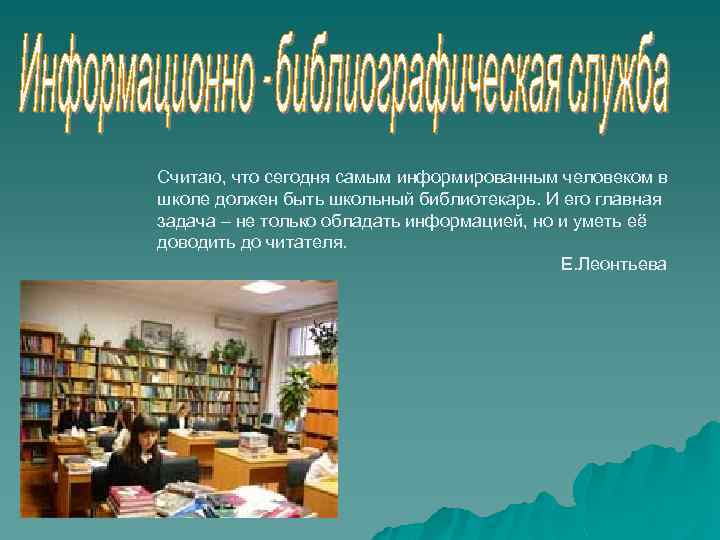 Информационно - библиографическая служба

Считаю, что сегодня самым информированным человеком в школе должен быть школьный библиотекарь. И его главная задача – не только обладать информацией, но и уметь её доводить до читателя.

Е.Леонтьева